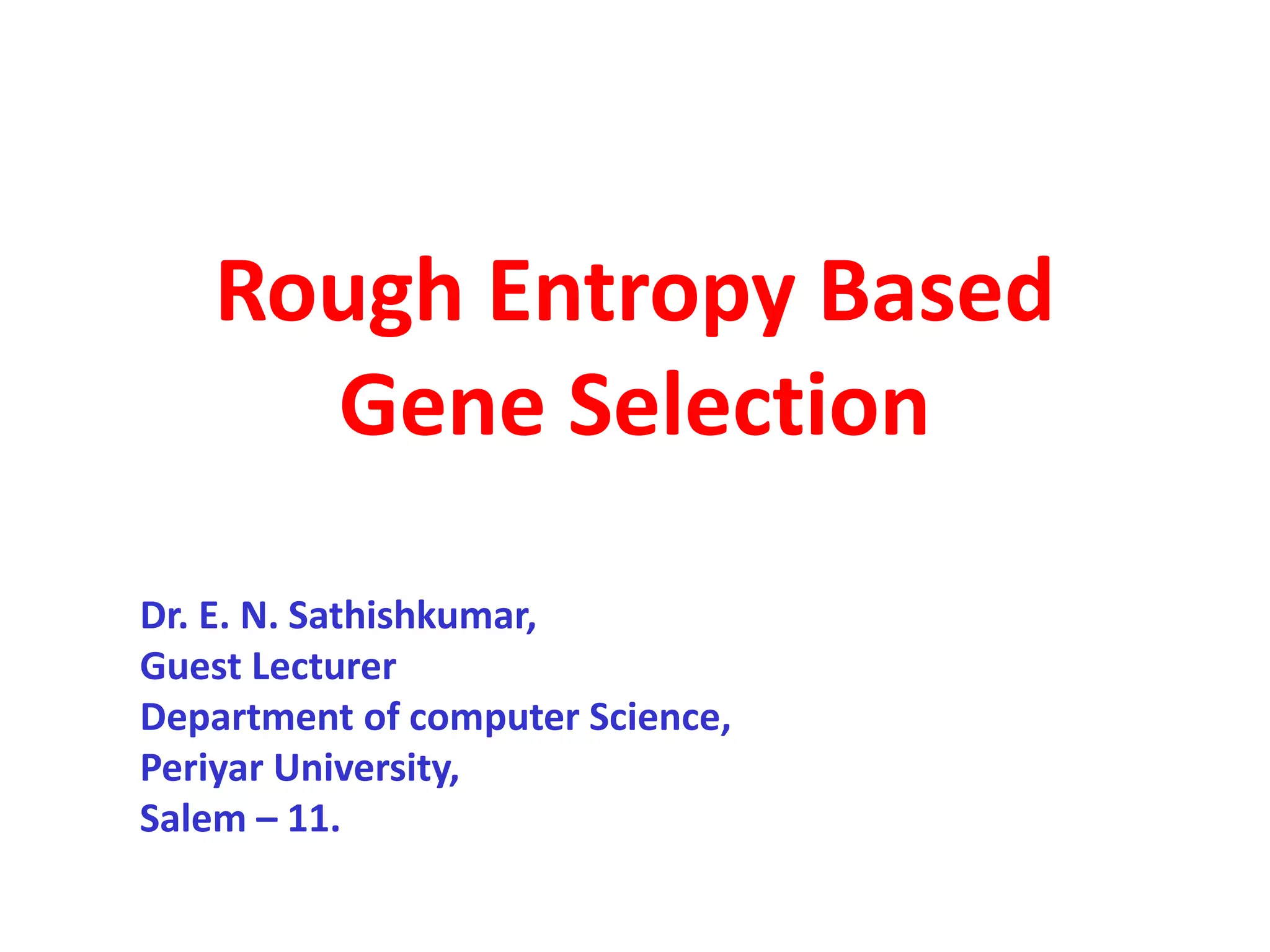 Rough Entropy Based Gene Selection

Dr. E. N. Sathishkumar,
Guest Lecturer
Department of computer Science,
Periyar University,
Salem – 11.